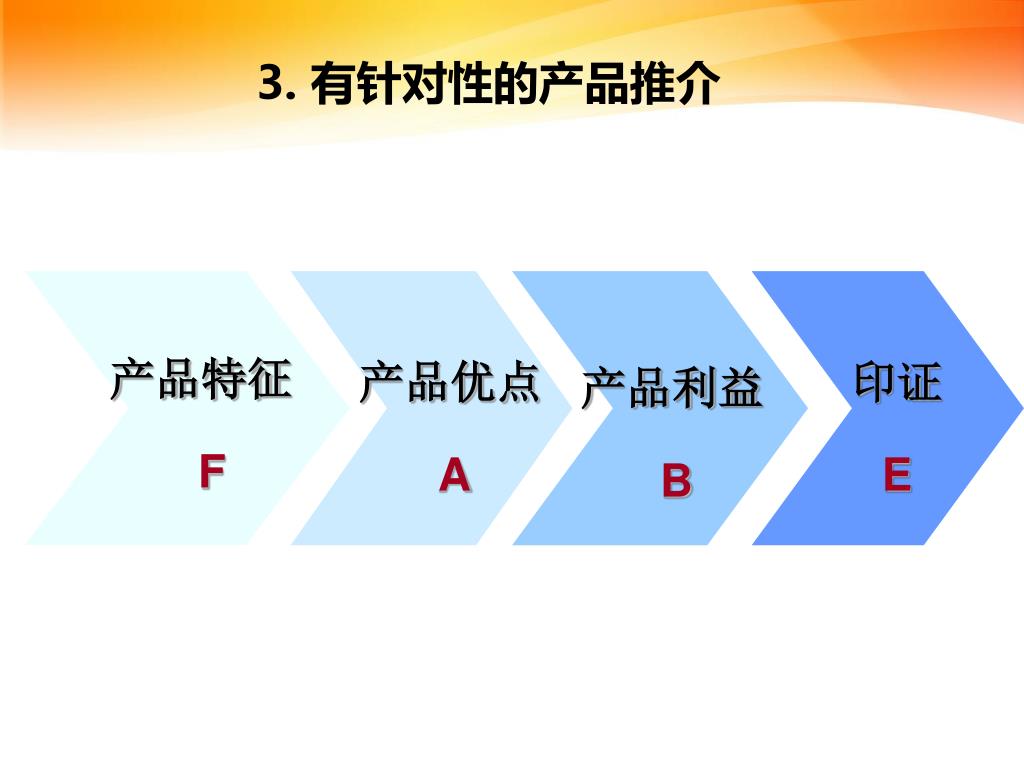 3. 有针对性的产品推介

产品特征
F

产品优点
A

产品利益
B

印证
E